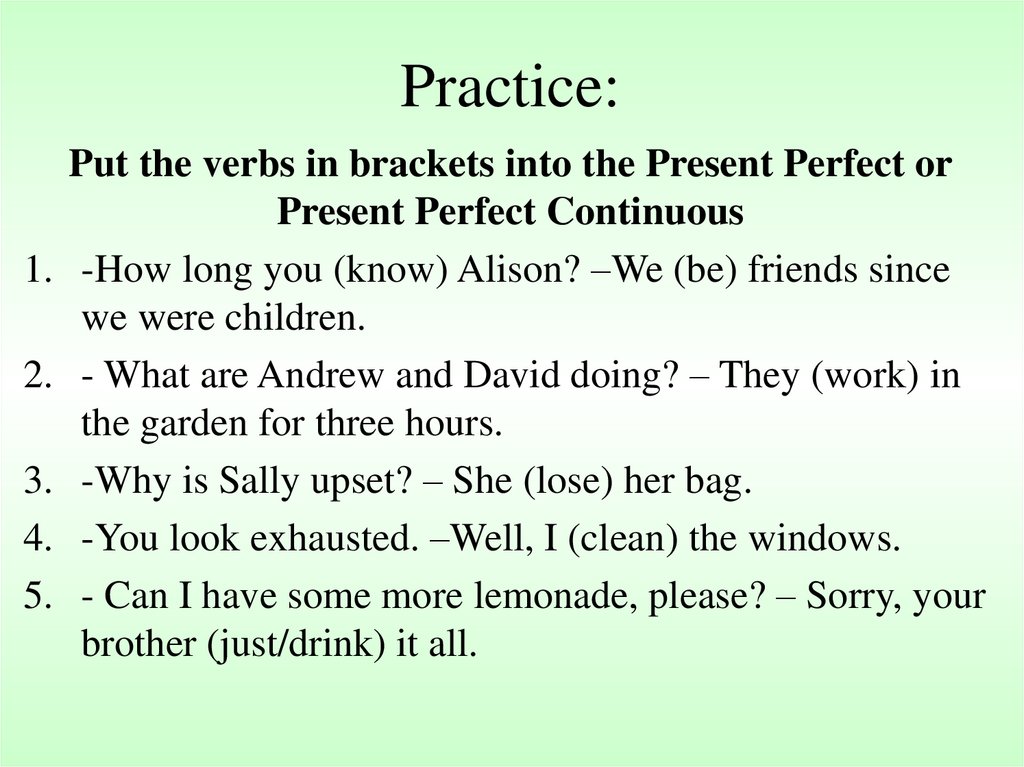 Practice:

Put the verbs in brackets into the Present Perfect or Present Perfect Continuous

1. -How long you (know) Alison? –We (be) friends since we were children.

2. - What are Andrew and David doing? – They (work) in the garden for three hours.

3. -Why is Sally upset? – She (lose) her bag.

4. -You look exhausted. –Well, I (clean) the windows.

5. - Can I have some more lemonade, please? – Sorry, your brother (just/drink) it all.